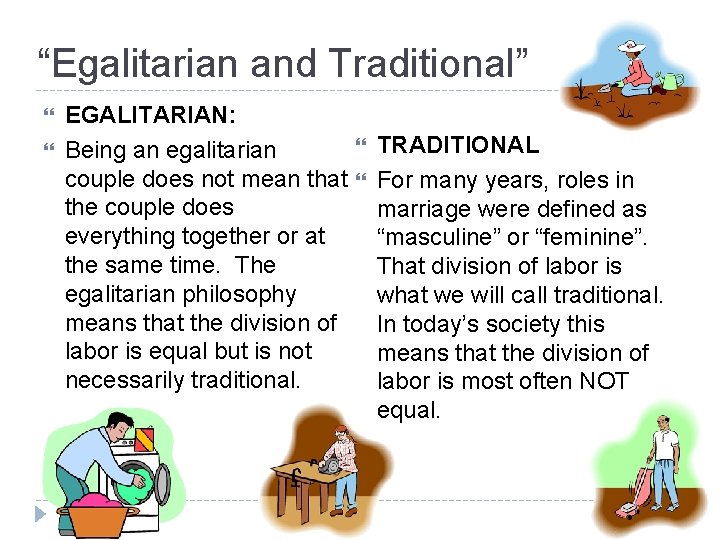 “Egalitarian and Traditional”

EGALITARIAN:

Being an egalitarian couple does not mean that the couple does everything together or at the same time. The egalitarian philosophy means that the division of labor is equal but is not necessarily traditional.

TRADITIONAL

For many years, roles in marriage were defined as “masculine” or “feminine”. That division of labor is what we will call traditional. In today’s society this means that the division of labor is most often NOT equal.